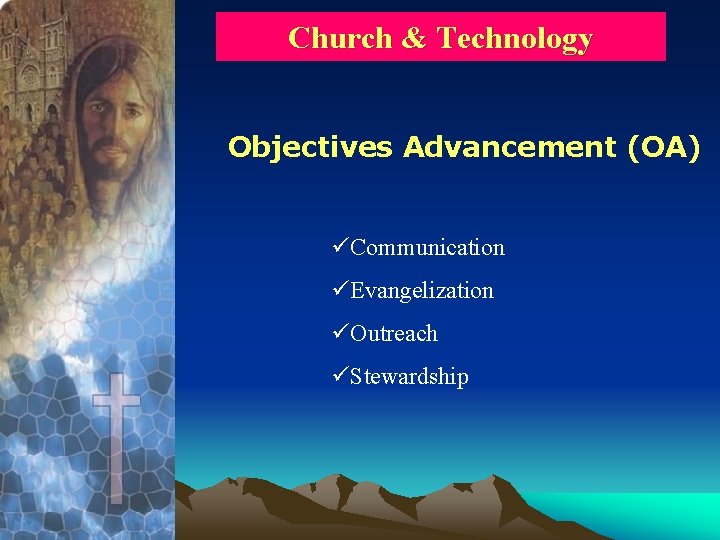 Church & Technology

Objectives Advancement (OA)

✓Communication
✓Evangelization
✓Outreach
✓Stewardship